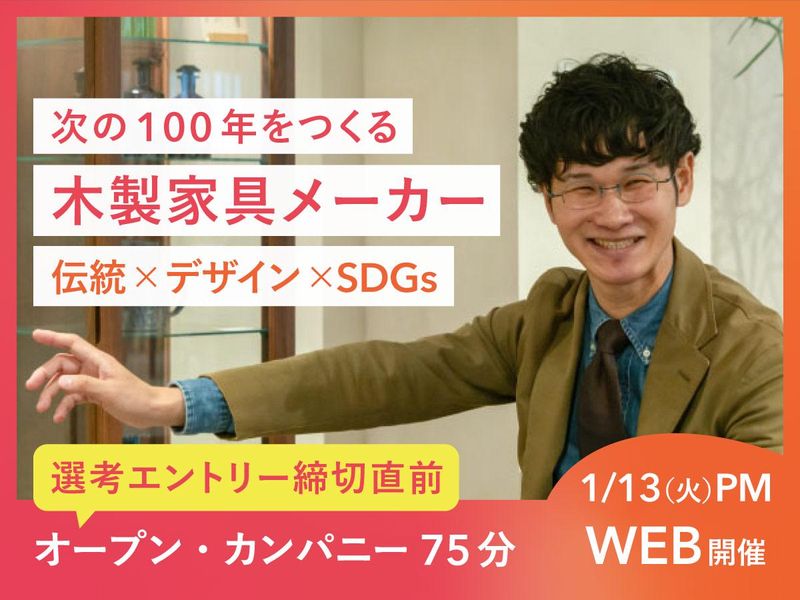 次の100年をつくる
木製家具メーカー
伝統×デザイン×SDGs

選考エントリー締切直前
オープン・カンパニー 75分

1/13(火)PM
WEB開催